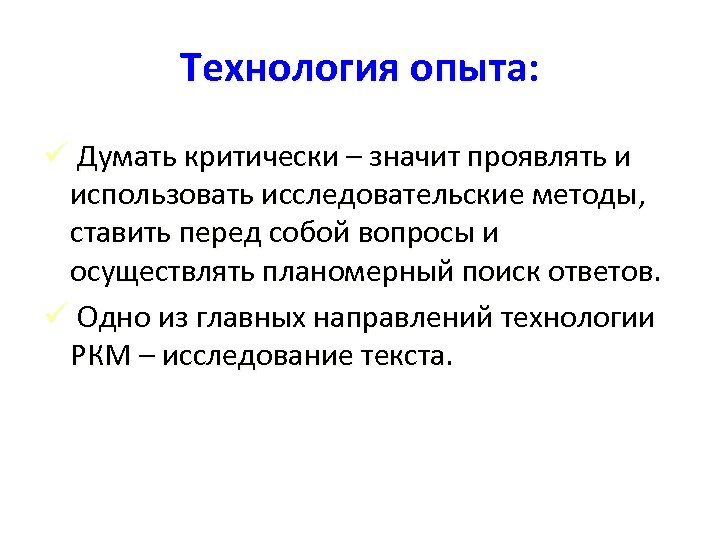 Технология опыта:

✓ Думать критически – значит проявлять и использовать исследовательские методы, ставить перед собой вопросы и осуществлять планомерный поиск ответов.

✓ Одно из главных направлений технологии РКМ – исследование текста.